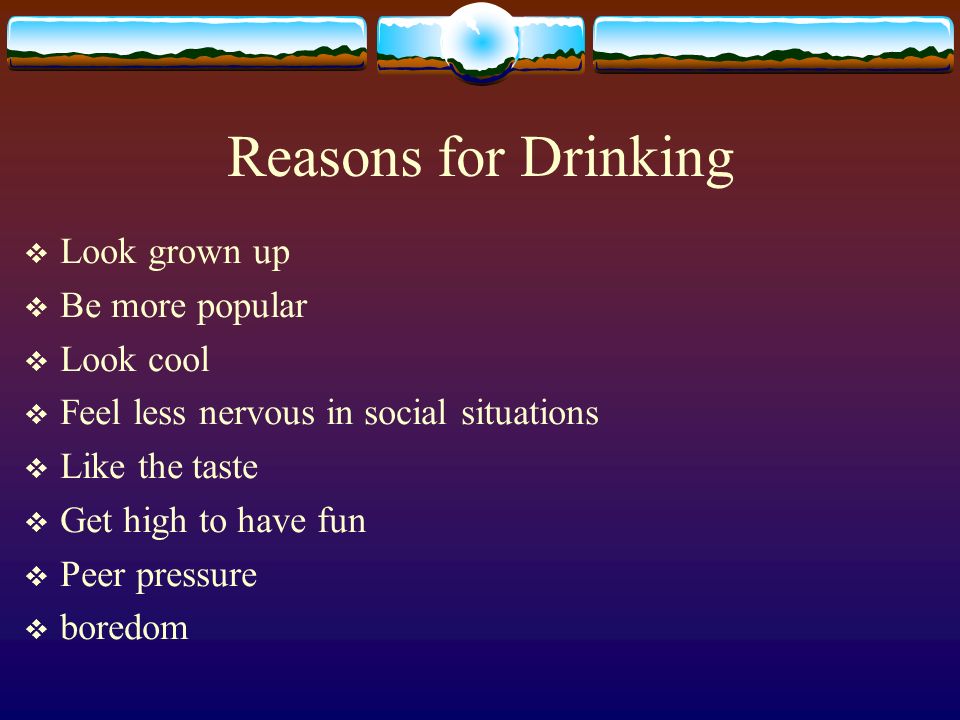 Reasons for Drinking

❖ Look grown up
❖ Be more popular
❖ Look cool
❖ Feel less nervous in social situations
❖ Like the taste
❖ Get high to have fun
❖ Peer pressure
❖ boredom